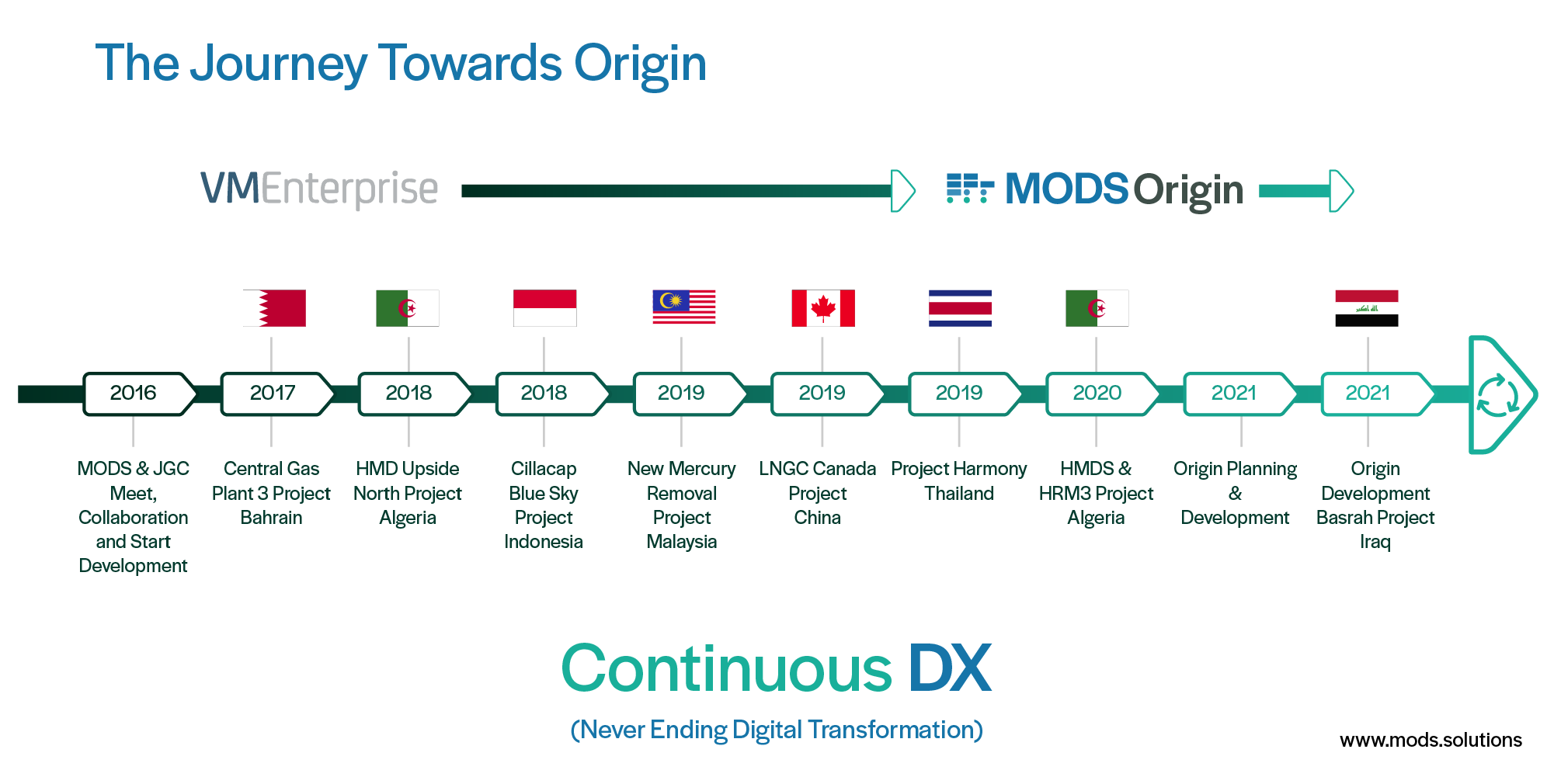 The Journey Towards Origin

VMEnterprise

MODS Origin

2016

MODS & JGC Meet, Collaboration and Start Development

2017

Central Gas Plant 3 Project Bahrain

2018

HMD Upside North Project Algeria

2018

Cillacap Blue Sky Project Indonesia

2019

New Mercury Removal Project Malaysia

2019

LNGC Canada Project China

2019

Project Harmony Thailand

2020

HMDS & HRM3 Project Algeria

2021

Origin Planning & Development

2021

Origin Development Basrah Project Iraq

Continuous DX

(Never Ending Digital Transformation)

www.mods.solutions